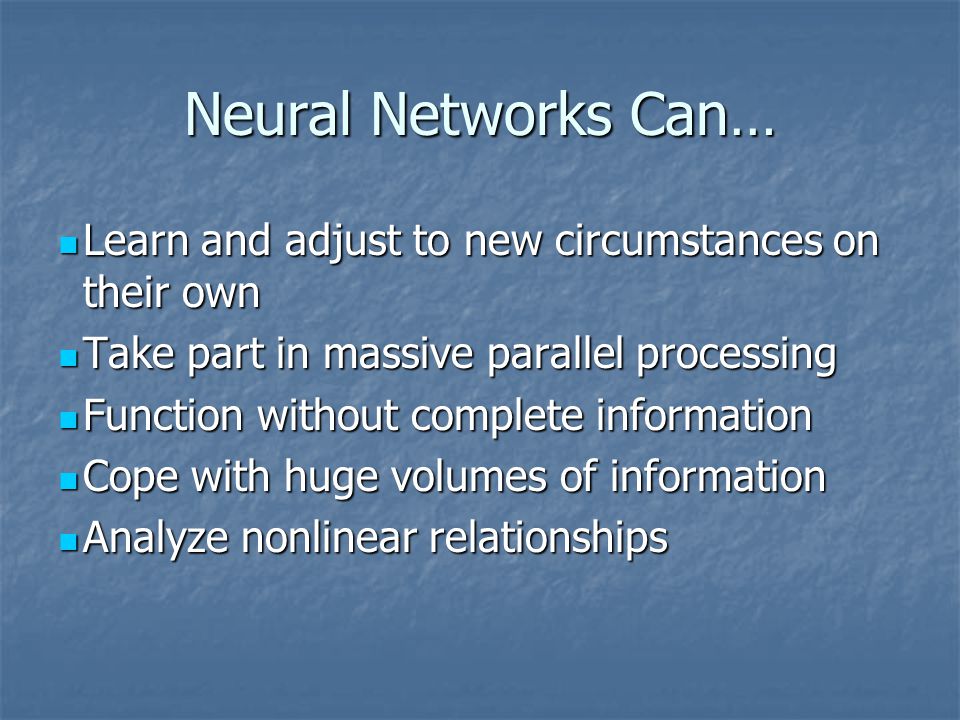 Neural Networks Can…

- Learn and adjust to new circumstances on their own
- Take part in massive parallel processing
- Function without complete information
- Cope with huge volumes of information
- Analyze nonlinear relationships